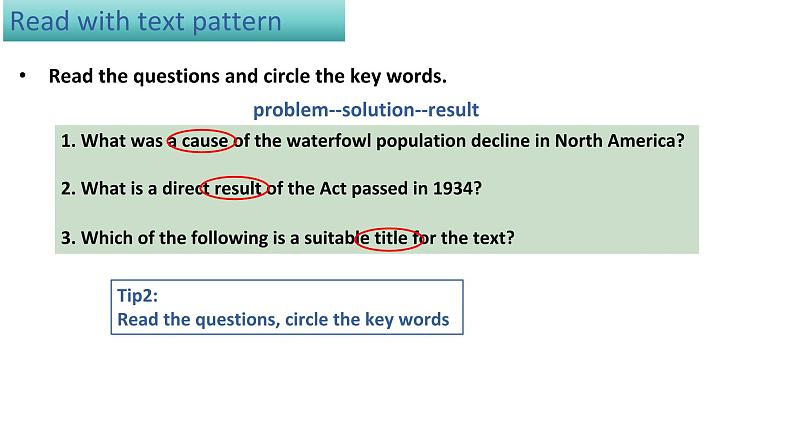 Read with text pattern

• Read the questions and circle the key words.

problem--solution--result

1. What was a cause of the waterfowl population decline in North America?

2. What is a direct result of the Act passed in 1934?

3. Which of the following is a suitable title for the text?

Tip2:
Read the questions, circle the key words